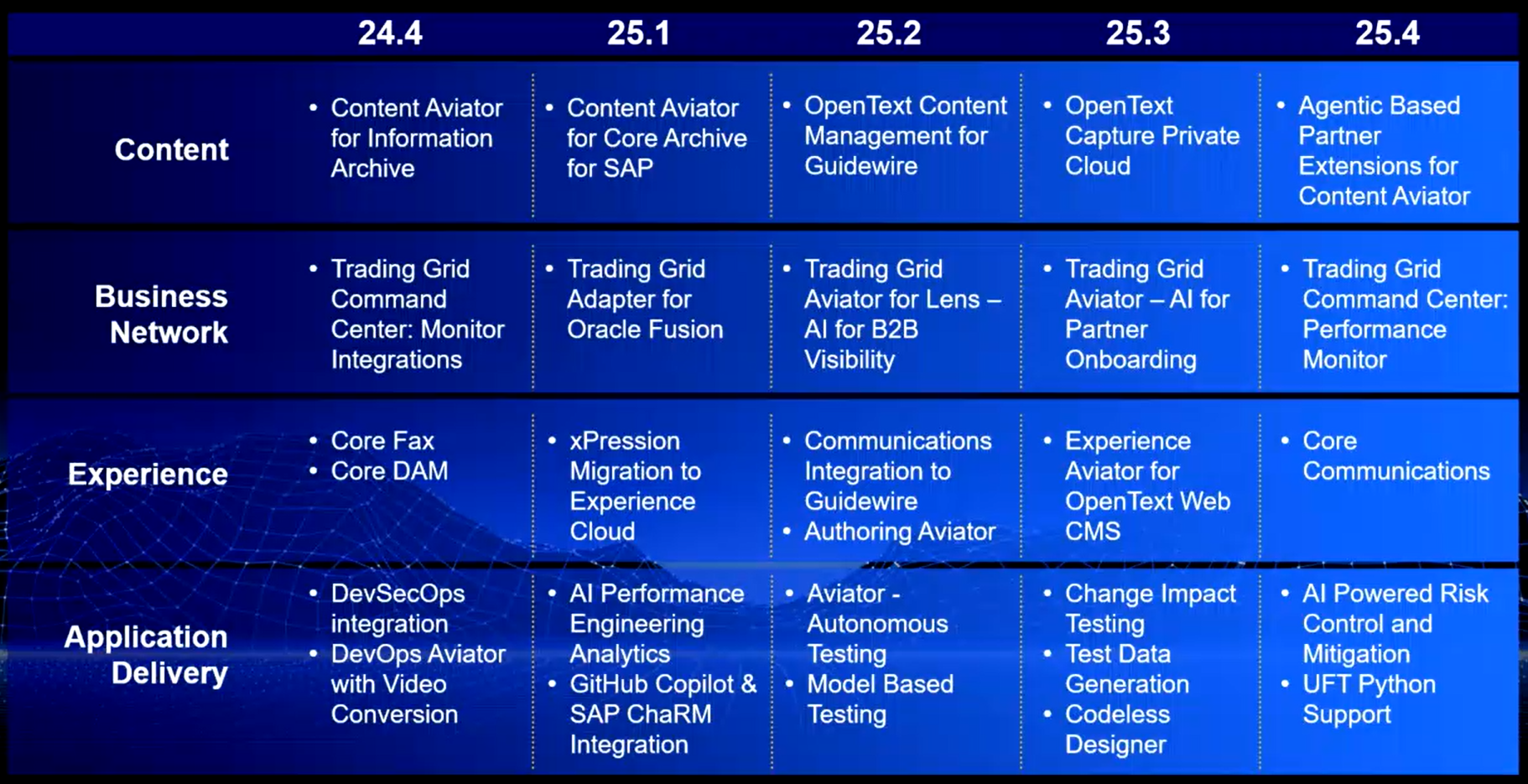 | | 24.4 | 25.1 | 25.2 | 25.3 | 25.4 |
|---|---|---|---|---|---|
| Content | • Content Aviator for Information Archive | • Content Aviator for Core Archive for SAP | • OpenText Content Management for Guidewire | • OpenText Capture Private Cloud | • Agentic Based Partner Extensions for Content Aviator |
| Business Network | • Trading Grid Command Center: Monitor Integrations | • Trading Grid Adapter for Oracle Fusion | • Trading Grid Aviator for Lens – AI for B2B Visibility | • Trading Grid Aviator – AI for Partner Onboarding | • Trading Grid Command Center: Performance Monitor |
| Experience | • Core Fax • Core DAM | • xPression Migration to Experience Cloud | • Communications Integration to Guidewire • Authoring Aviator | • Experience Aviator for OpenText Web CMS | • Core Communications |
| Application Delivery | • DevSecOps integration • DevOps Aviator with Video Conversion | • AI Performance Engineering Analytics • GitHub Copilot & SAP ChaRM Integration | • Aviator - Autonomous Testing • Model Based Testing | • Change Impact Testing • Test Data Generation • Codeless Designer | • AI Powered Risk Control and Mitigation • UFT Python Support |